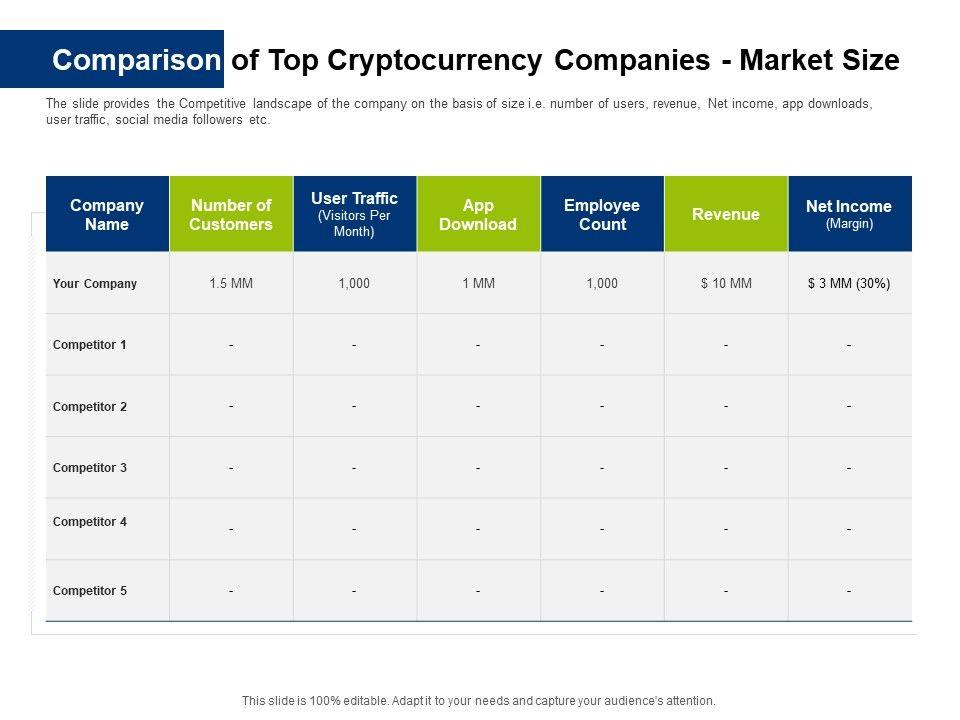 Comparison of Top Cryptocurrency Companies - Market Size

The slide provides the Competitive landscape of the company on the basis of size i.e. number of users, revenue, Net income, app downloads, user traffic, social media followers etc.

| Company Name | Number of Customers | User Traffic (Visitors Per Month) | App Download | Employee Count | Revenue | Net Income (Margin) |
|---|---|---|---|---|---|---|
| Your Company | 1.5 MM | 1,000 | 1 MM | 1,000 | $ 10 MM | $ 3 MM (30%) |
| Competitor 1 | - | - | - | - | - | - |
| Competitor 2 | - | - | - | - | - | - |
| Competitor 3 | - | - | - | - | - | - |
| Competitor 4 | - | - | - | - | - | - |
| Competitor 5 | - | - | - | - | - | - |

This slide is 100% editable. Adapt it to your needs and capture your audience's attention.